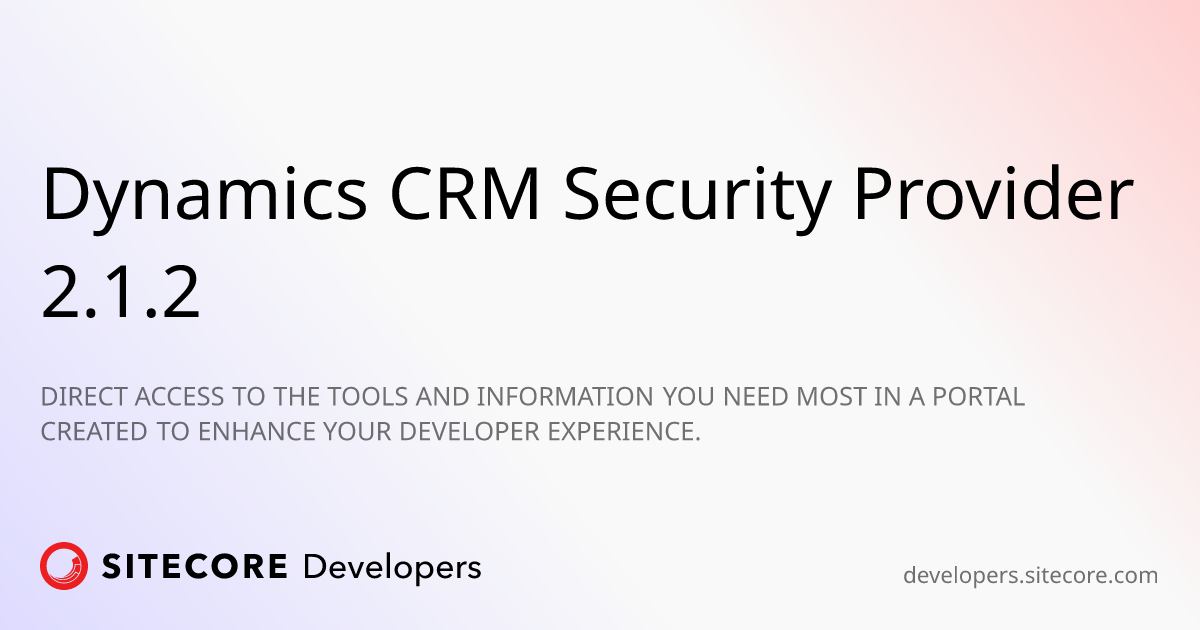 Dynamics CRM Security Provider 2.1.2

DIRECT ACCESS TO THE TOOLS AND INFORMATION YOU NEED MOST IN A PORTAL CREATED TO ENHANCE YOUR DEVELOPER EXPERIENCE.

SITECORE Developers

developers.sitecore.com